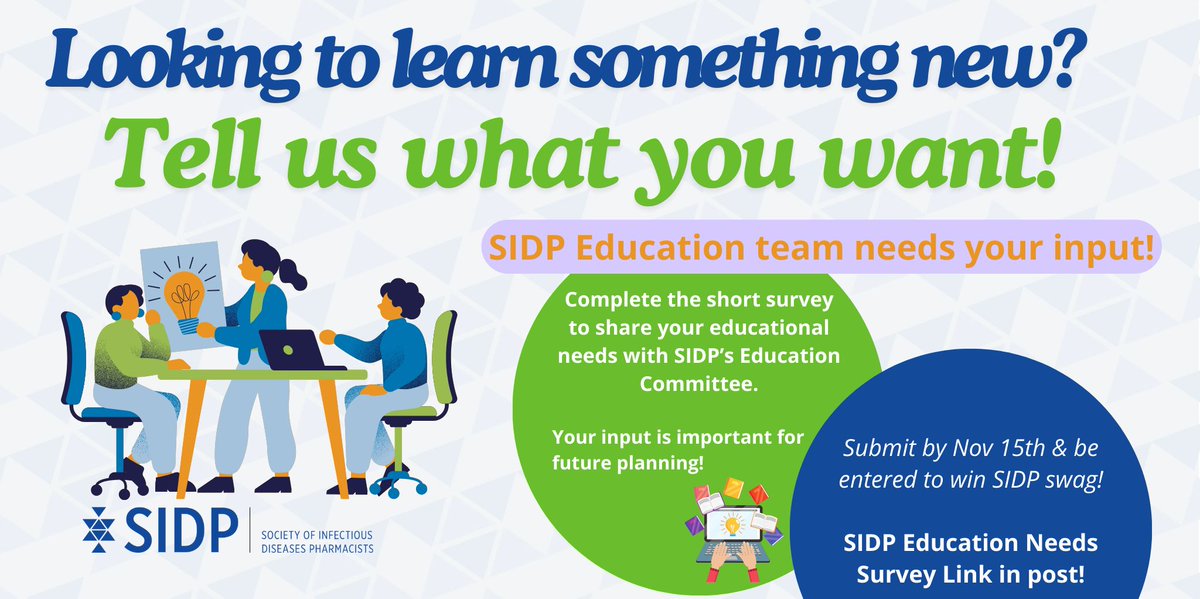 Looking to learn something new?
Tell us what you want!

SIDP Education team needs your input!

Complete the short survey to share your educational needs with SIDP's Education Committee.

Your input is important for future planning!

Submit by Nov 15th & be entered to win SIDP swag!

SIDP Education Needs Survey Link in post!

SIDP SOCIETY OF INFECTIOUS DISEASES PHARMACISTS